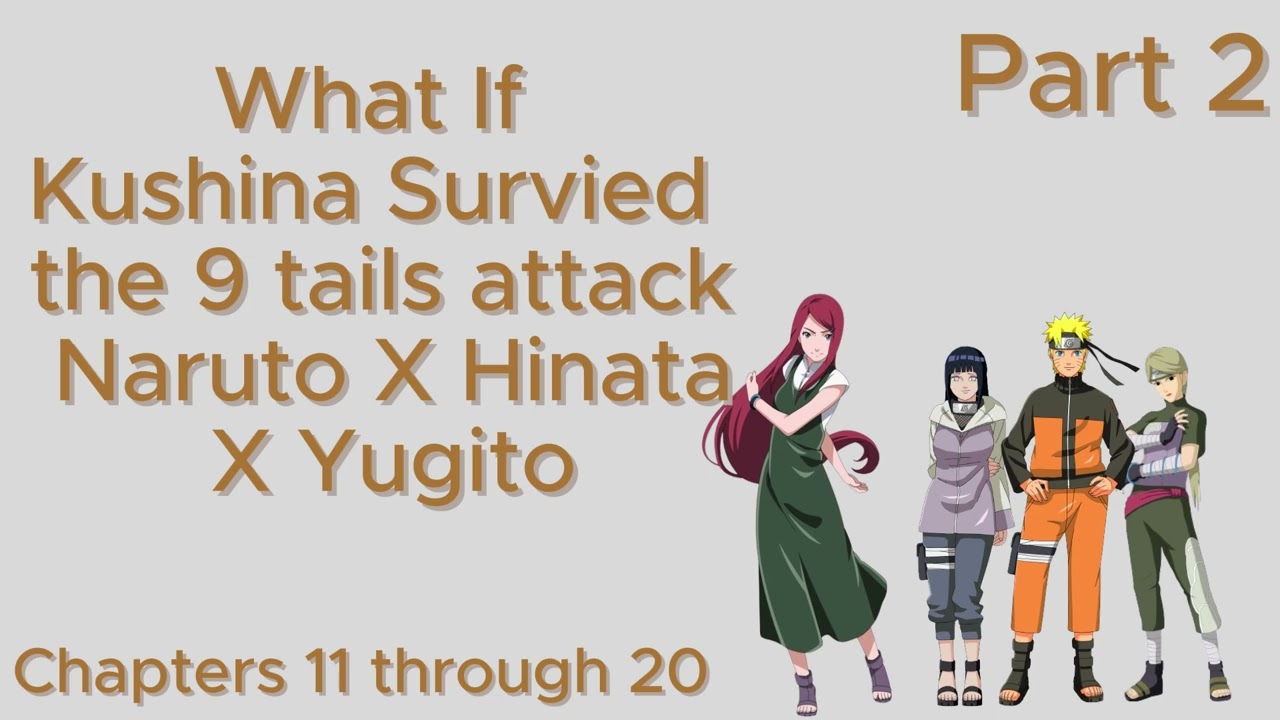 What If
Kushina Survied
the 9 tails attack
Naruto X Hinata
X Yugito

Part 2

Chapters 11 through 20